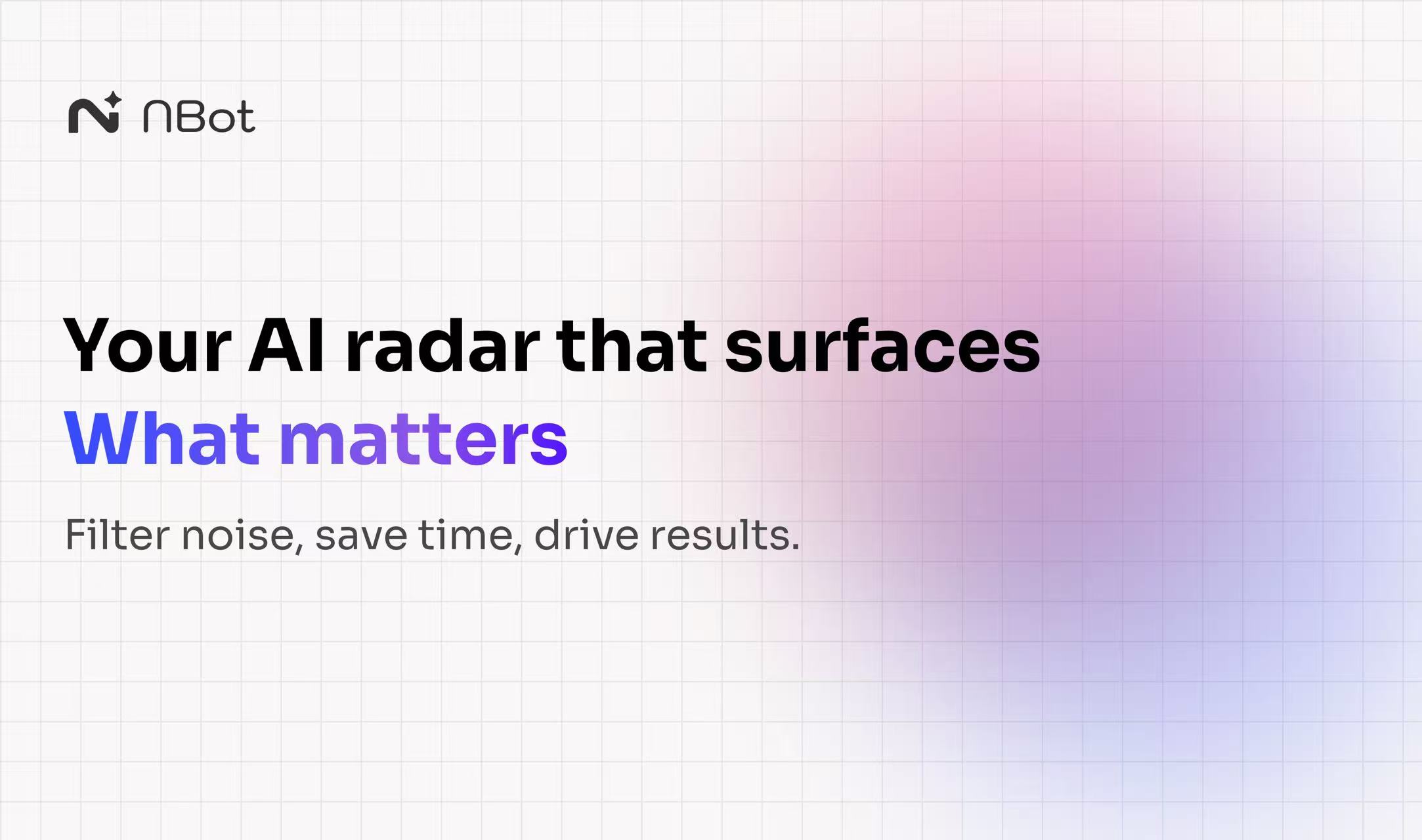 NBot

Your AI radar that surfaces
What matters

Filter noise, save time, drive results.